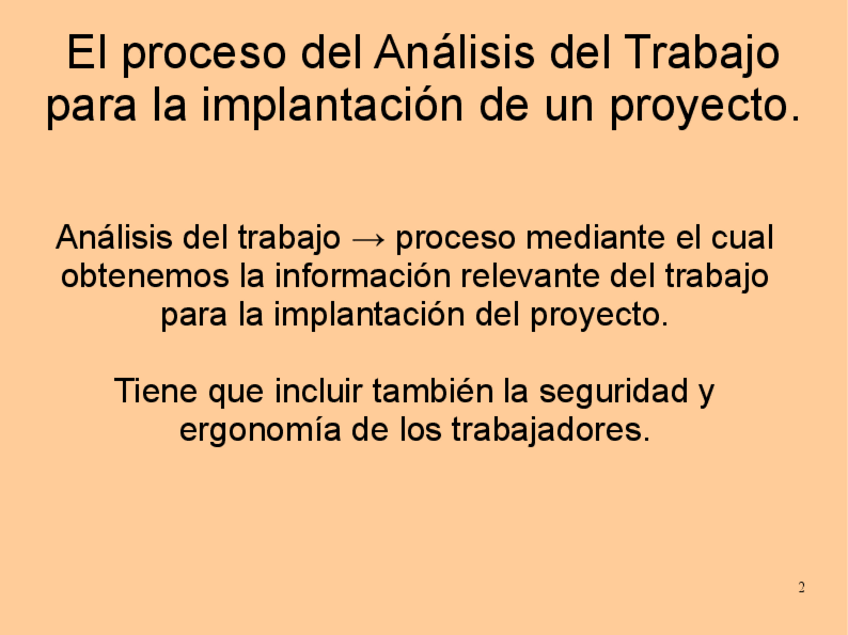 El proceso del Análisis del Trabajo para la implantación de un proyecto.

Análisis del trabajo → proceso mediante el cual obtenemos la información relevante del trabajo para la implantación del proyecto.

Tiene que incluir también la seguridad y ergonomía de los trabajadores.

2